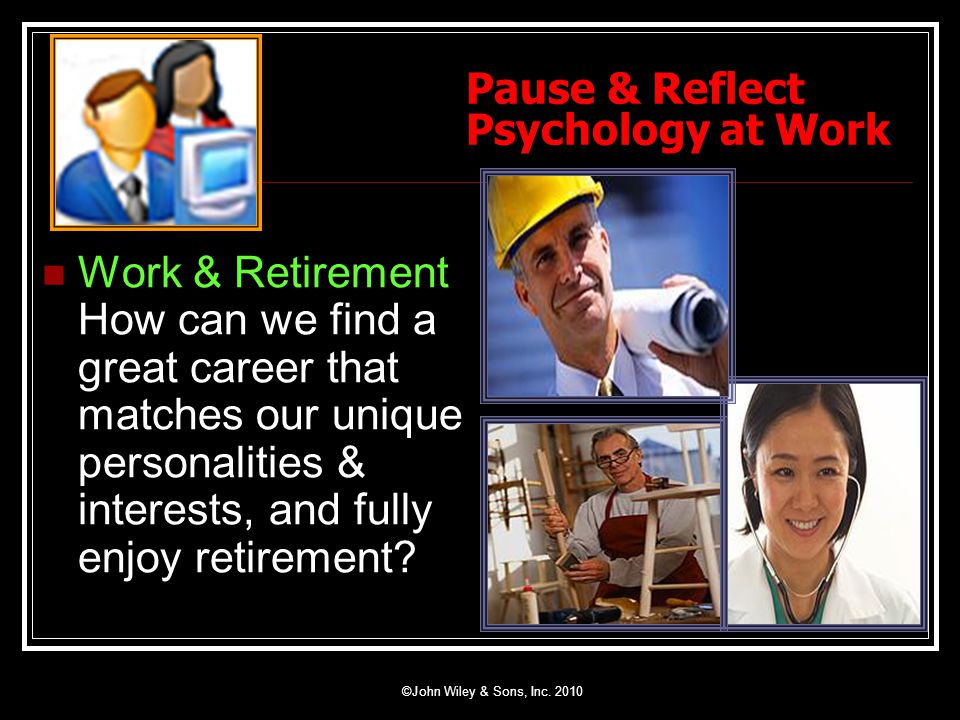 Pause & Reflect
Psychology at Work

Work & Retirement
How can we find a great career that matches our unique personalities & interests, and fully enjoy retirement?

©John Wiley & Sons, Inc. 2010